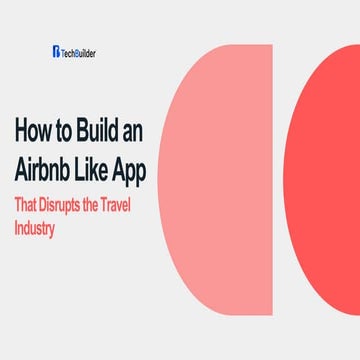 TechBuilder

How to Build an Airbnb Like App

That Disrupts the Travel Industry